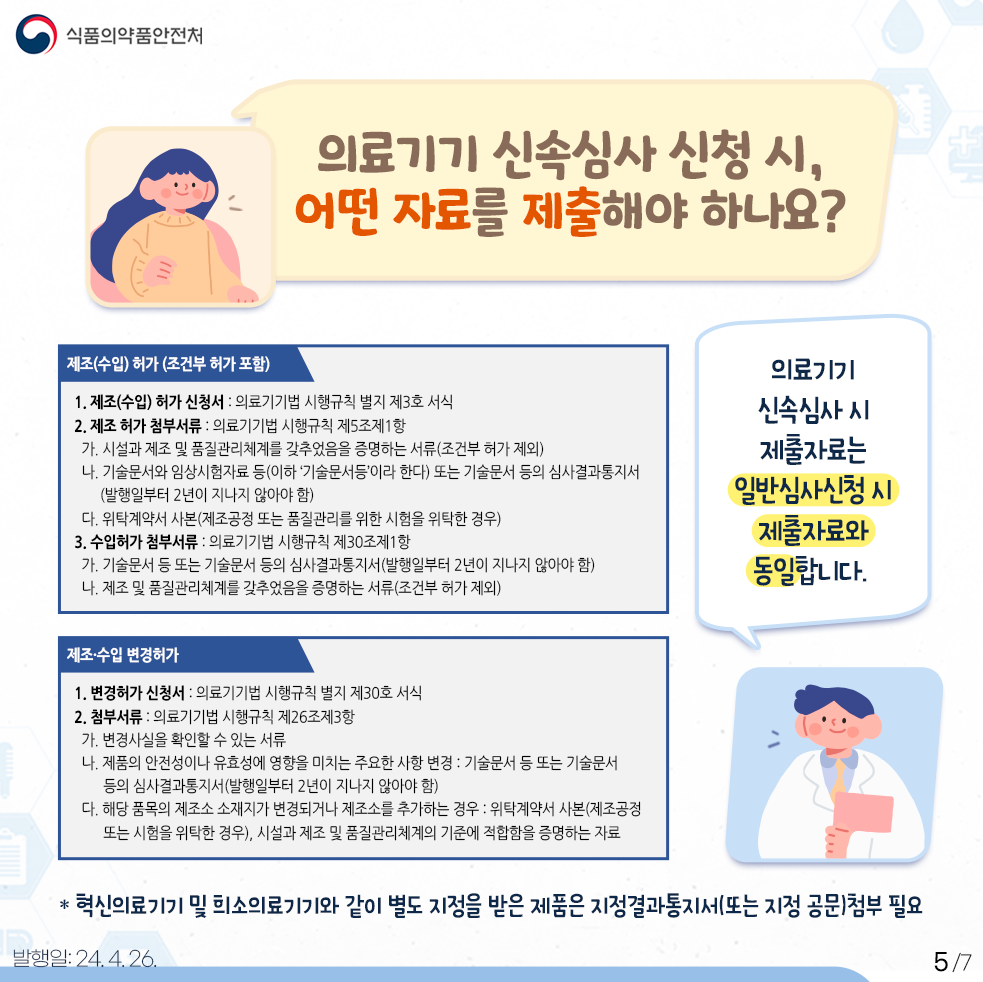 식품의약품안전처

의료기기 신속심사 신청 시, 어떤 자료를 제출해야 하나요?

제조(수입) 허가 (조건부 허가 포함)

1. 제조(수입) 허가 신청서 : 의료기기법 시행규칙 별지 제3호 서식
2. 제조 허가 첨부서류 : 의료기기법 시행규칙 제5조제1항
가. 시설과 제조 및 품질관리체계를 갖추었음을 증명하는 서류(조건부 허가 제외)
나. 기술문서와 임상시험자료 등(이하 '기술문서등'이라 한다) 또는 기술문서 등의 심사결과통지서 (발행일부터 2년이 지나지 않아야 함)
다. 위탁계약서 사본(제조공정 또는 품질관리를 위한 시험을 위탁한 경우)
3. 수입허가 첨부서류 : 의료기기법 시행규칙 제30조제1항
가. 기술문서 등 또는 기술문서 등의 심사결과통지서(발행일부터 2년이 지나지 않아야 함)
나. 제조 및 품질관리체계를 갖추었음을 증명하는 서류(조건부 허가 제외)

제조·수입 변경허가

1. 변경허가 신청서 : 의료기기법 시행규칙 별지 제30호 서식
2. 첨부서류 : 의료기기법 시행규칙 제26조제3항
가. 변경사실을 확인할 수 있는 서류
나. 제품의 안전성이나 유효성에 영향을 미치는 주요한 사항 변경 : 기술문서 등 또는 기술문서 등의 심사결과통지서(발행일부터 2년이 지나지 않아야 함)
다. 해당 품목의 제조소 소재지가 변경되거나 제조소를 추가하는 경우 : 위탁계약서 사본(제조공정 또는 시험을 위탁한 경우), 시설과 제조 및 품질관리체계의 기준에 적합함을 증명하는 자료

의료기기 신속심사 시 제출자료는 일반심사신청 시 제출자료와 동일합니다.

* 혁신의료기기 및 희소의료기기와 같이 별도 지정을 받은 제품은 지정결과통지서(또는 지정 공문)첨부 필요

발행일: 24. 4. 26.

5/7